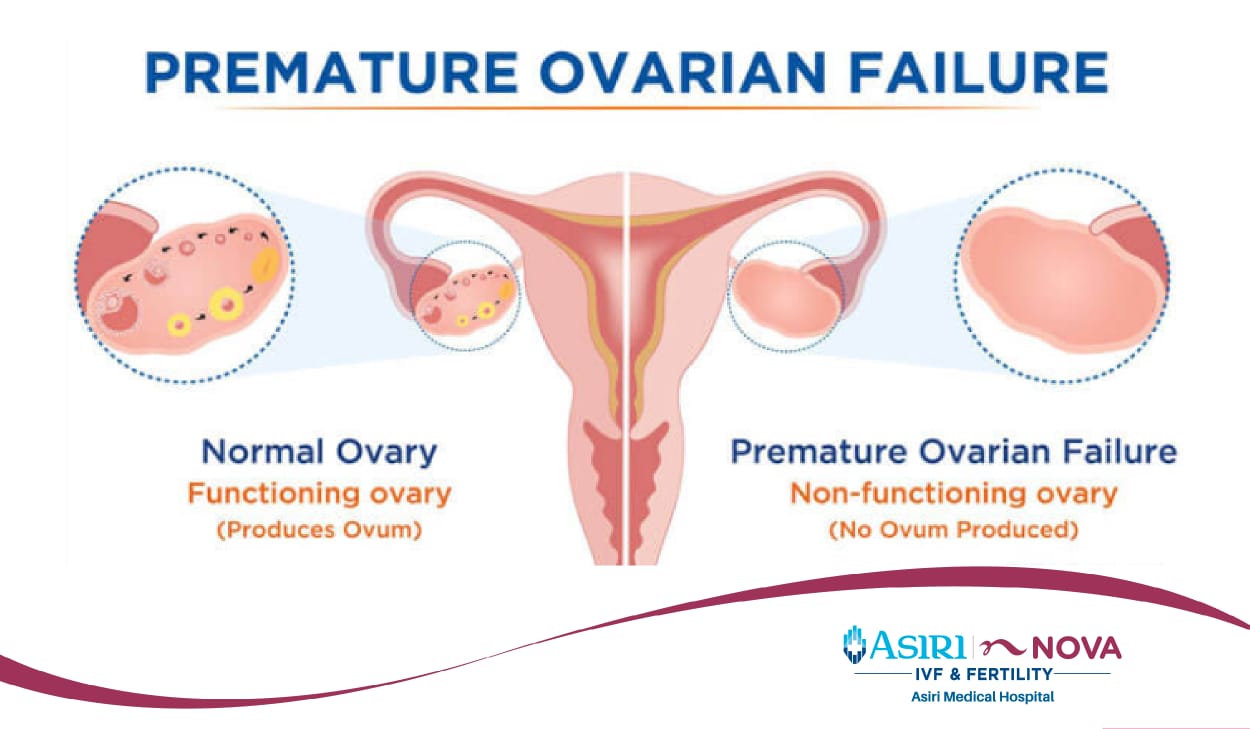 PREMATURE OVARIAN FAILURE

Normal Ovary
Functioning ovary
(Produces Ovum)

Premature Ovarian Failure
Non-functioning ovary
(No Ovum Produced)

ASIRI NOVA
IVF & FERTILITY
Asiri Medical Hospital